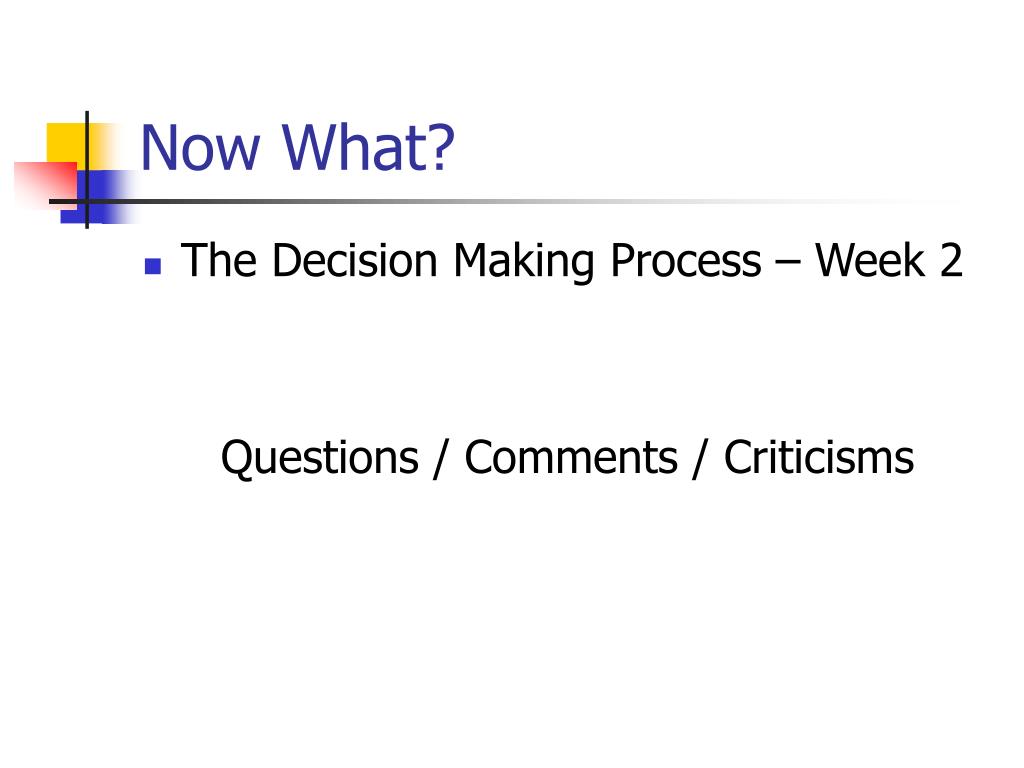 Now What?

The Decision Making Process – Week 2

Questions / Comments / Criticisms